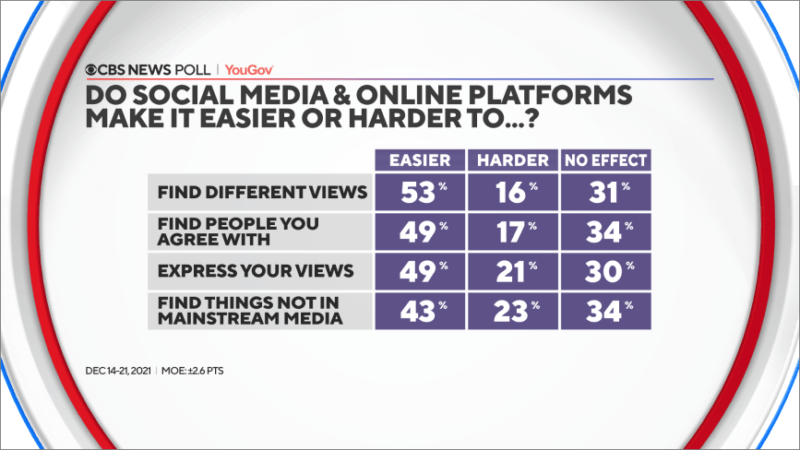 CBS NEWS POLL | YouGov

DO SOCIAL MEDIA & ONLINE PLATFORMS MAKE IT EASIER OR HARDER TO...?

| | EASIER | HARDER | NO EFFECT |
|---|---|---|---|
| FIND DIFFERENT VIEWS | 53% | 16% | 31% |
| FIND PEOPLE YOU AGREE WITH | 49% | 17% | 34% |
| EXPRESS YOUR VIEWS | 49% | 21% | 30% |
| FIND THINGS NOT IN MAINSTREAM MEDIA | 43% | 23% | 34% |

DEC 14-21, 2021 | MOE: ±2.6 PTS